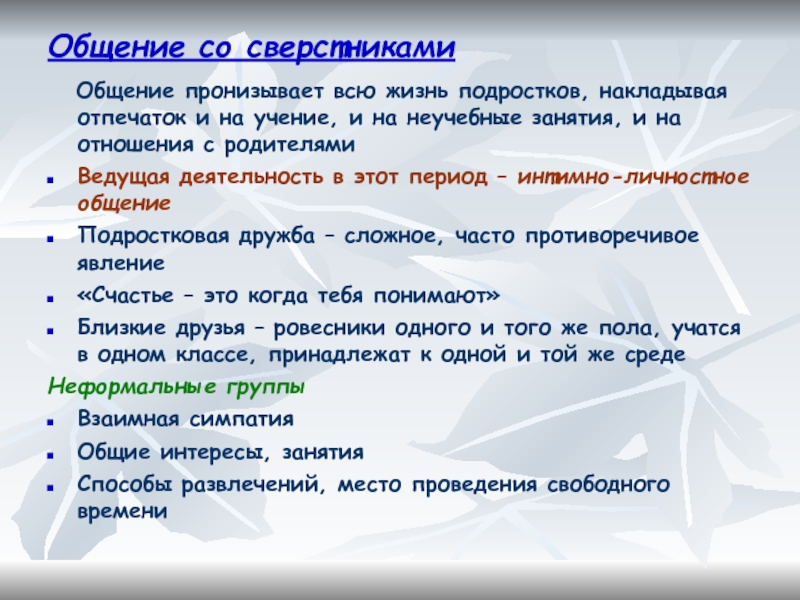 Общение со сверстниками

Общение пронизывает всю жизнь подростков, накладывая отпечаток и на учение, и на неучебные занятия, и на отношения с родителями

- Ведущая деятельность в этот период – интимно-личностное общение
- Подростковая дружба – сложное, часто противоречивое явление
- «Счастье – это когда тебя понимают»
- Близкие друзья – ровесники одного и того же пола, учатся в одном классе, принадлежат к одной и той же среде

Неформальные группы

- Взаимная симпатия
- Общие интересы, занятия
- Способы развлечений, место проведения свободного времени